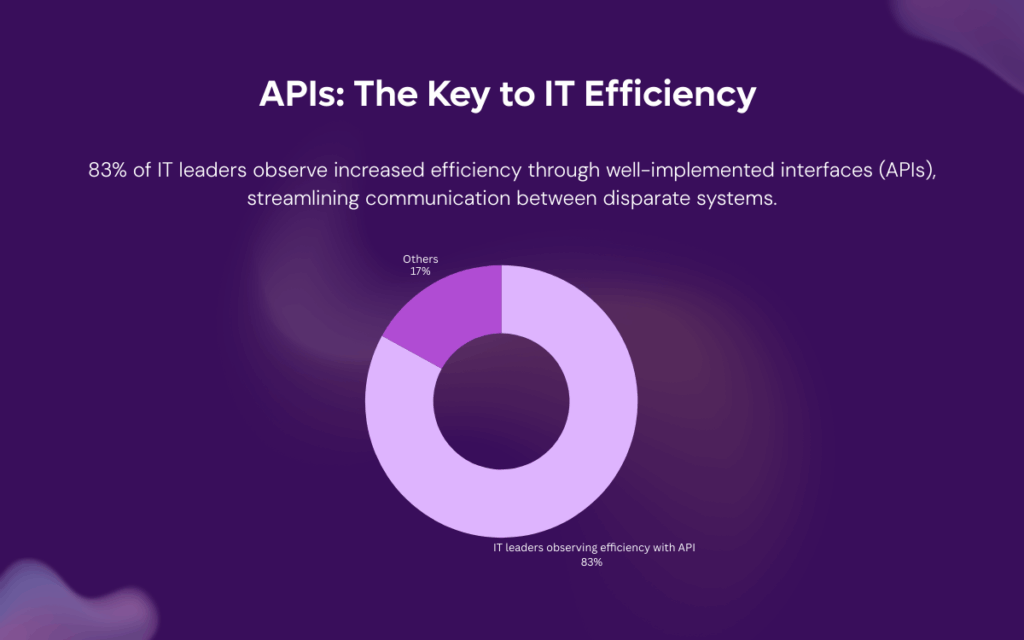 APIs: The Key to IT Efficiency

83% of IT leaders observe increased efficiency through well-implemented interfaces (APIs), streamlining communication between disparate systems.

Others
17%

IT leaders observing efficiency with API
83%